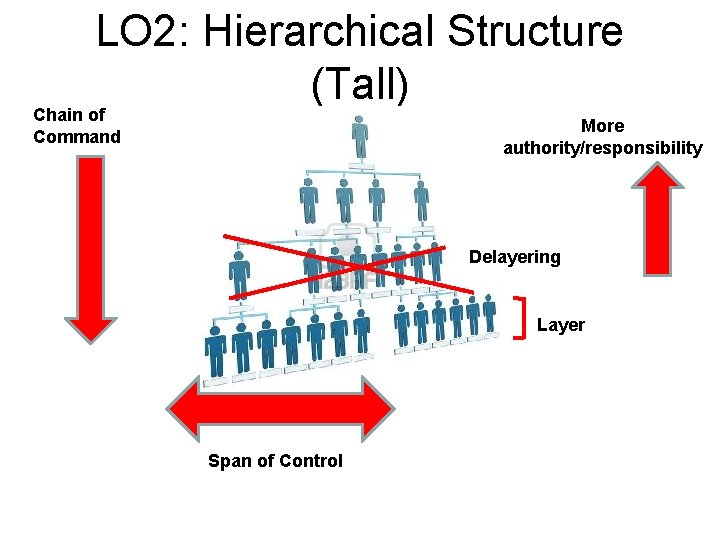 LO2: Hierarchical Structure (Tall)

Chain of Command

More authority/responsibility

Delayering

Layer

Span of Control